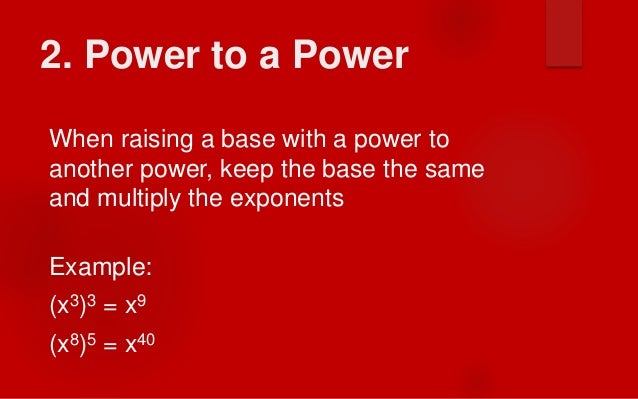 2. Power to a Power

When raising a base with a power to another power, keep the base the same and multiply the exponents

Example:
$(x^3)^3 = x^9$
$(x^8)^5 = x^{40}$